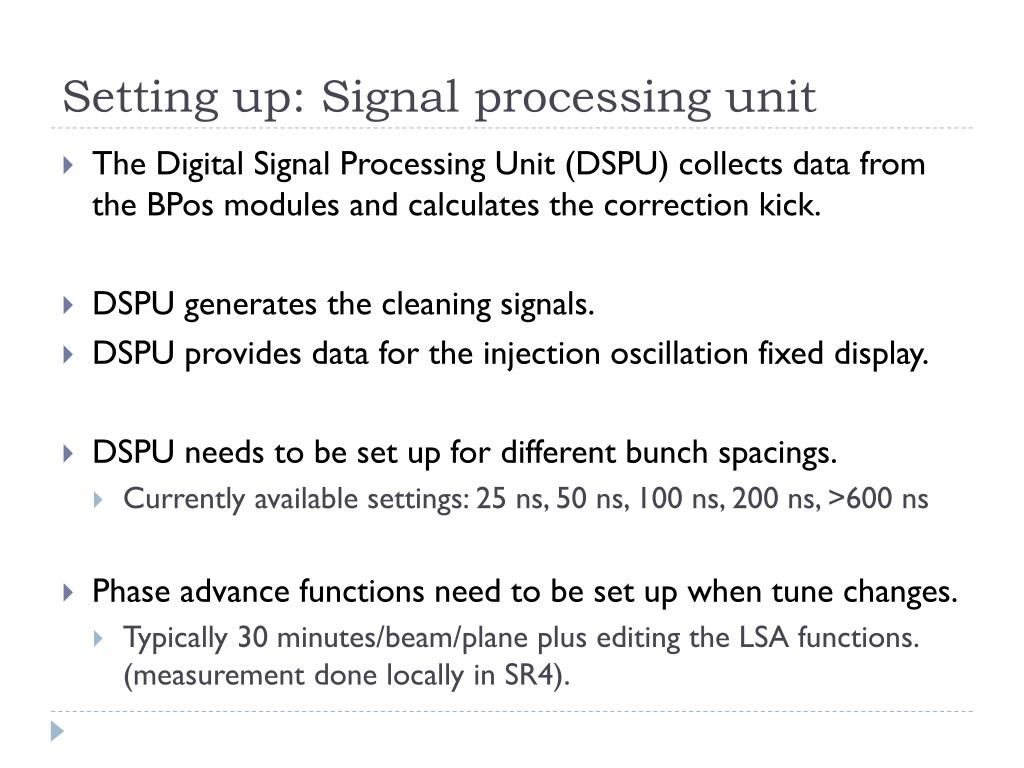 Setting up: Signal processing unit

The Digital Signal Processing Unit (DSPU) collects data from the BPos modules and calculates the correction kick.

DSPU generates the cleaning signals.

DSPU provides data for the injection oscillation fixed display.

DSPU needs to be set up for different bunch spacings.

Currently available settings: 25 ns, 50 ns, 100 ns, 200 ns, >600 ns

Phase advance functions need to be set up when tune changes.

Typically 30 minutes/beam/plane plus editing the LSA functions. (measurement done locally in SR4).